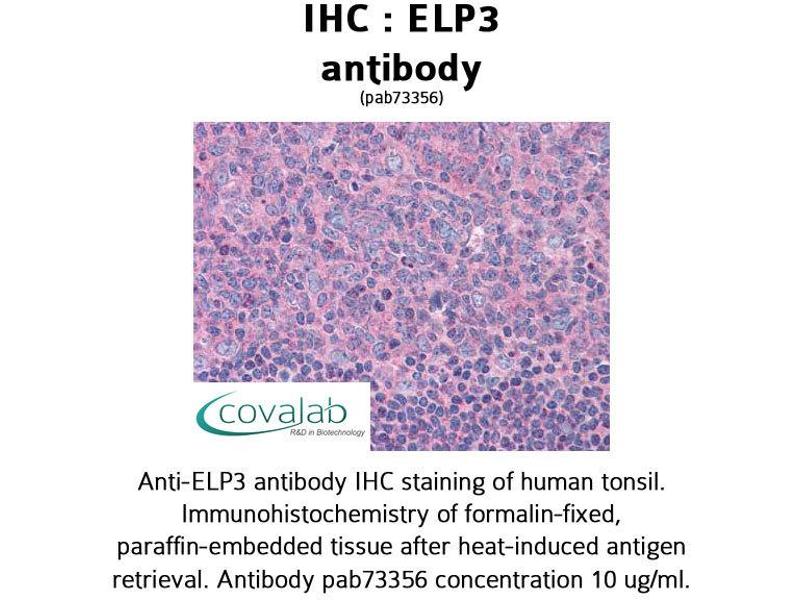 IHC : ELP3
antibody
(pab73356)

covalab
R&D in Biotechnology

Anti-ELP3 antibody IHC staining of human tonsil. Immunohistochemistry of formalin-fixed, paraffin-embedded tissue after heat-induced antigen retrieval. Antibody pab73356 concentration 10 ug/ml.